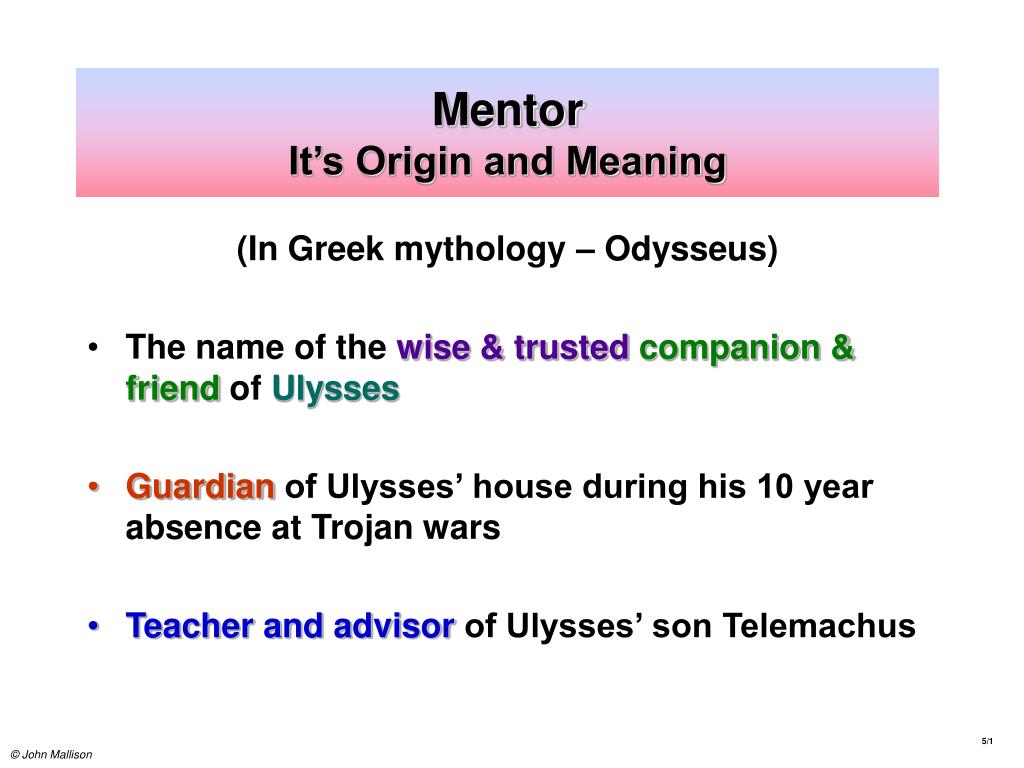 Mentor
It’s Origin and Meaning

(In Greek mythology – Odysseus)

• The name of the wise & trusted companion & friend of Ulysses

• Guardian of Ulysses’ house during his 10 year absence at Trojan wars

• Teacher and advisor of Ulysses’ son Telemachus

5/1

© John Mallison